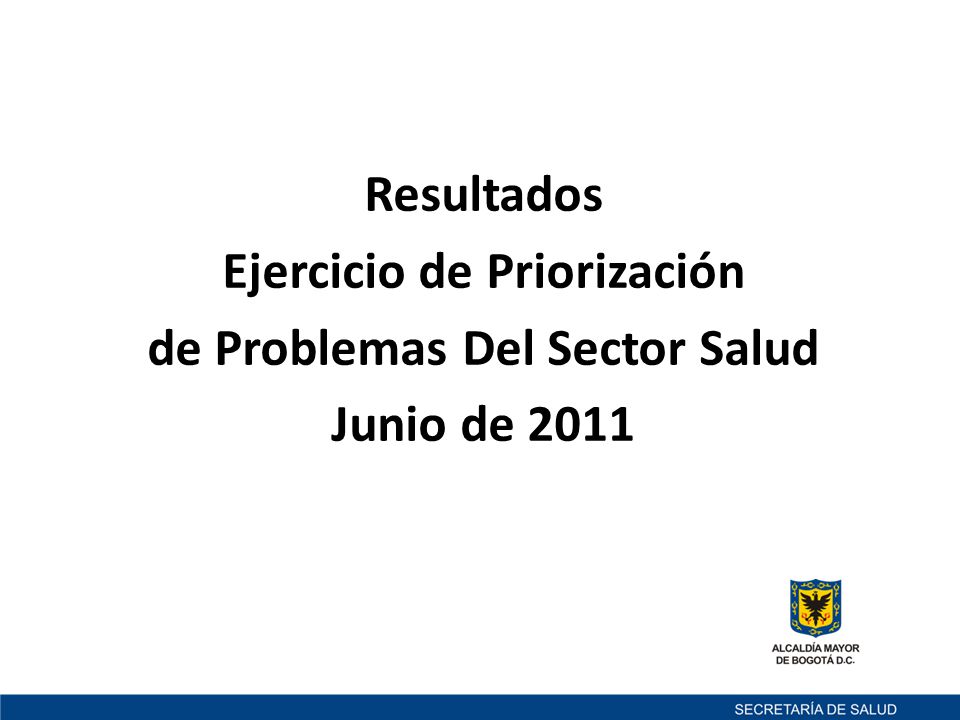 Resultados
Ejercicio de Priorización
de Problemas Del Sector Salud
Junio de 2011

ALCALDÍA MAYOR
DE BOGOTÁ D.C.

SECRETARÍA DE SALUD